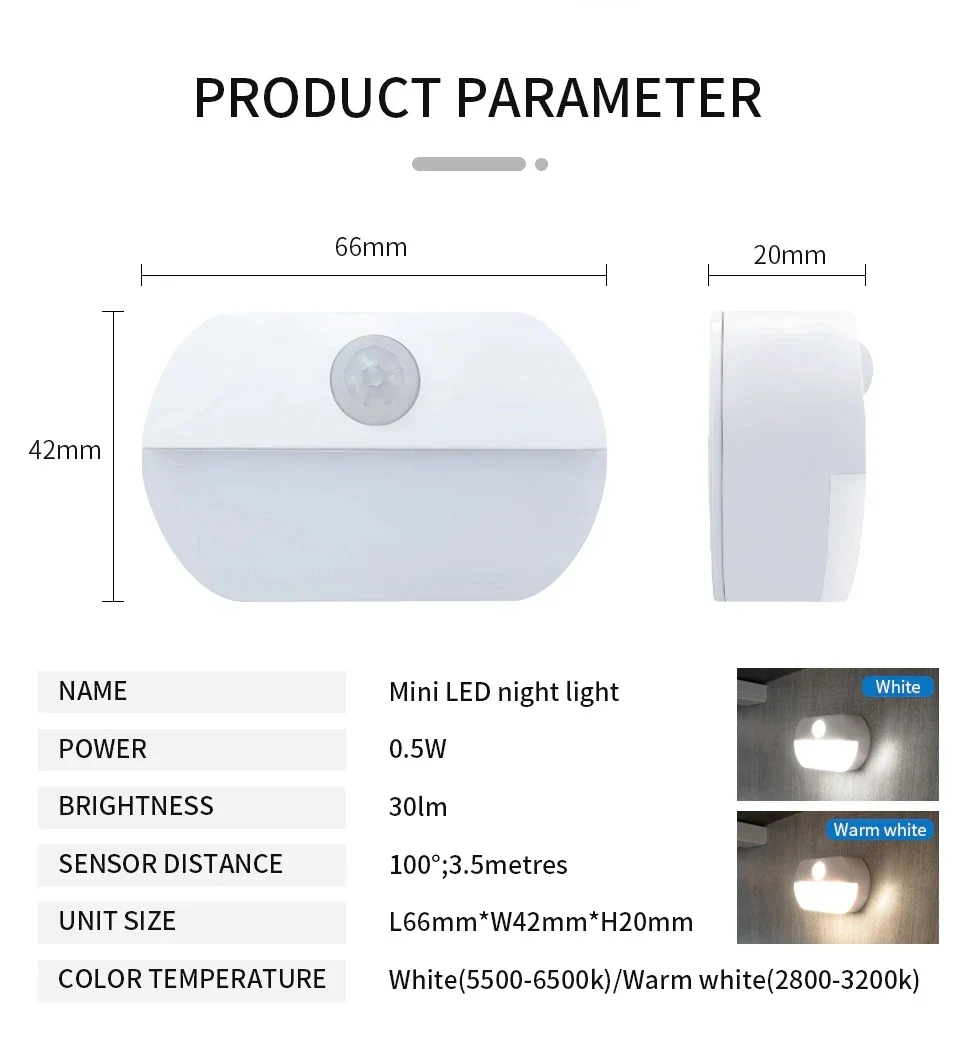 PRODUCT PARAMETER

66mm

20mm

42mm

| NAME | Mini LED night light |
|---|---|
| POWER | 0.5W |
| BRIGHTNESS | 30lm |
| SENSOR DISTANCE | 100°;3.5metres |
| UNIT SIZE | L66mm*W42mm*H20mm |
| COLOR TEMPERATURE | White(5500-6500k)/Warm white(2800-3200k) |

White

Warm white